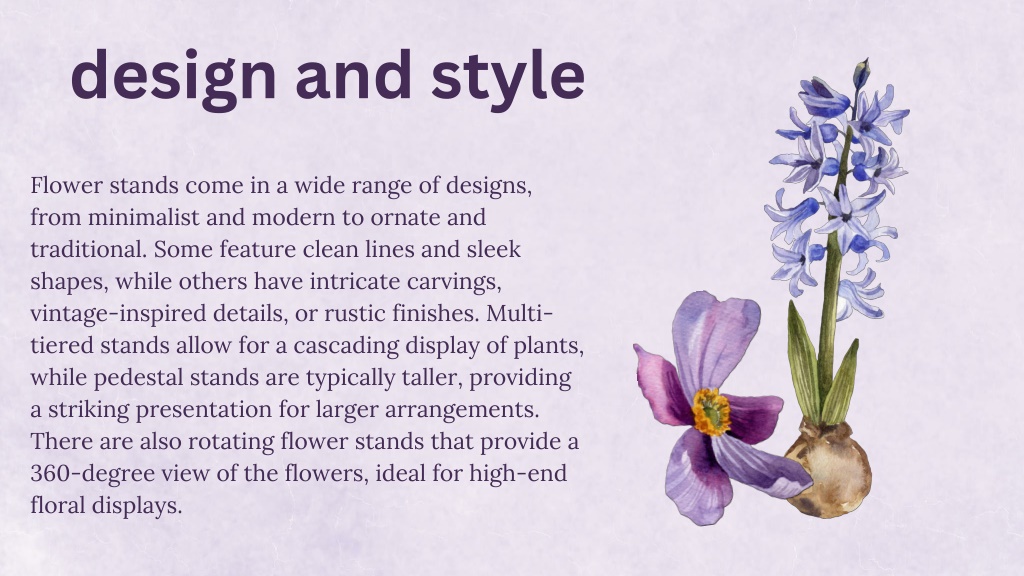 design and style

Flower stands come in a wide range of designs, from minimalist and modern to ornate and traditional. Some feature clean lines and sleek shapes, while others have intricate carvings, vintage-inspired details, or rustic finishes. Multi-tiered stands allow for a cascading display of plants, while pedestal stands are typically taller, providing a striking presentation for larger arrangements. There are also rotating flower stands that provide a 360-degree view of the flowers, ideal for high-end floral displays.